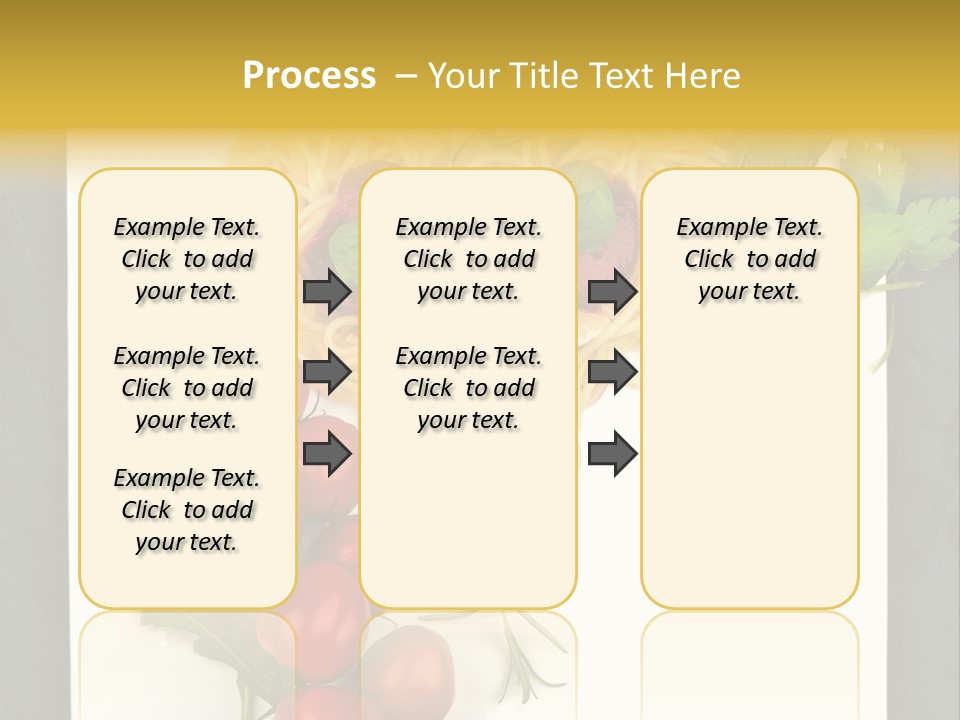 Process – Your Title Text Here

Example Text. Click to add your text.

Example Text. Click to add your text.

Example Text. Click to add your text.

Example Text. Click to add your text.

Example Text. Click to add your text.

Example Text. Click to add your text.